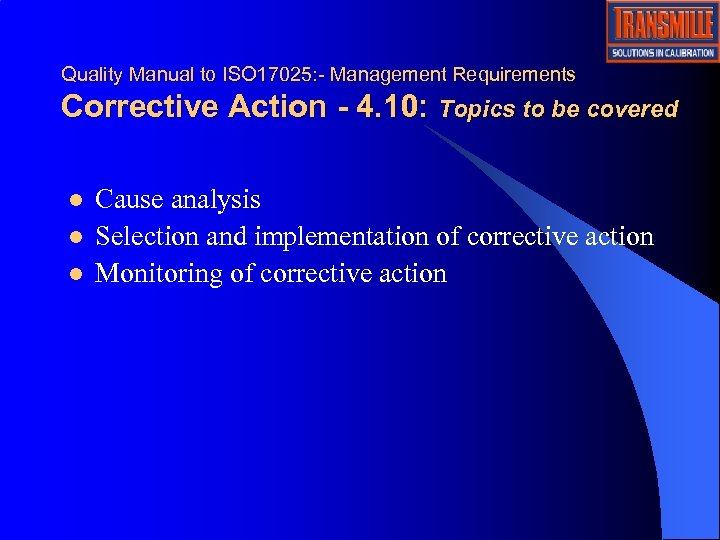 TRANSMILLE
SOLUTIONS IN CALIBRATION

Quality Manual to ISO17025:- Management Requirements
Corrective Action - 4.10: Topics to be covered

- Cause analysis
- Selection and implementation of corrective action
- Monitoring of corrective action